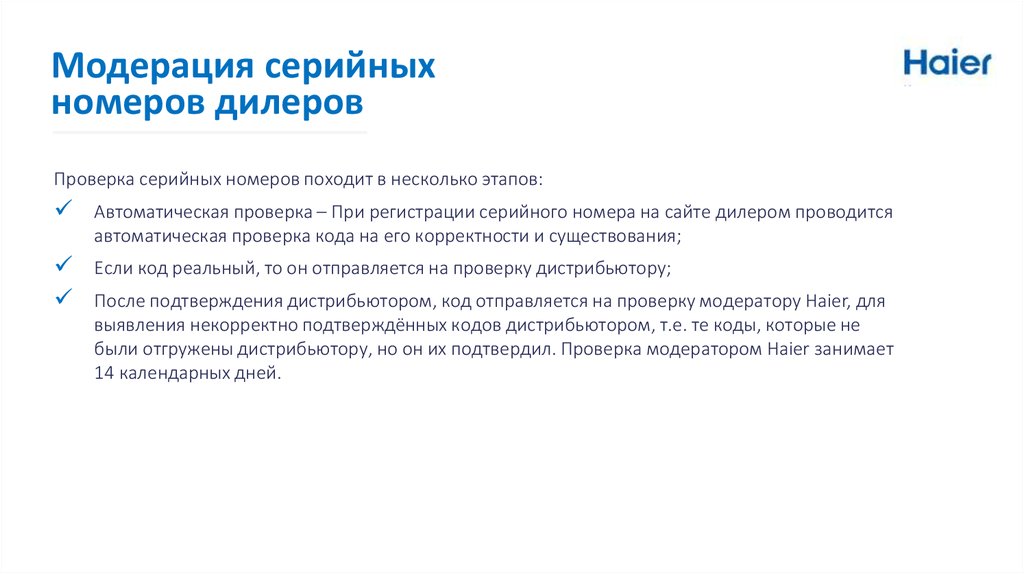 Модерация серийных номеров дилеров

Haier

Проверка серийных номеров походит в несколько этапов:

✓ Автоматическая проверка – При регистрации серийного номера на сайте дилером проводится автоматическая проверка кода на его корректности и существования;

✓ Если код реальный, то он отправляется на проверку дистрибьютору;

✓ После подтверждения дистрибьютором, код отправляется на проверку модератору Haier, для выявления некорректно подтверждённых кодов дистрибьютором, т.е. те коды, которые не были отгружены дистрибьютору, но он их подтвердил. Проверка модератором Haier занимает 14 календарных дней.